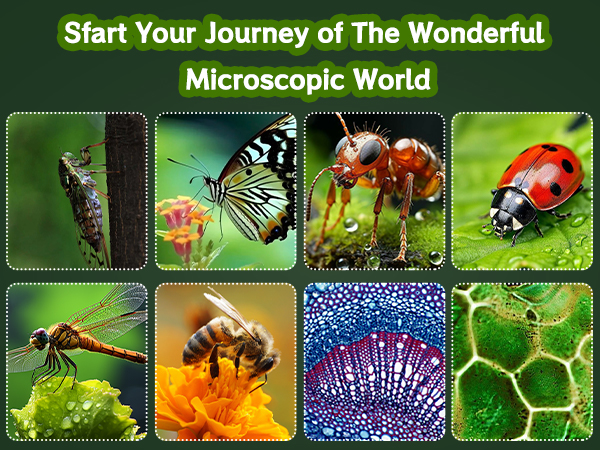 Sfart Your Journey of The Wonderful Microscopic World